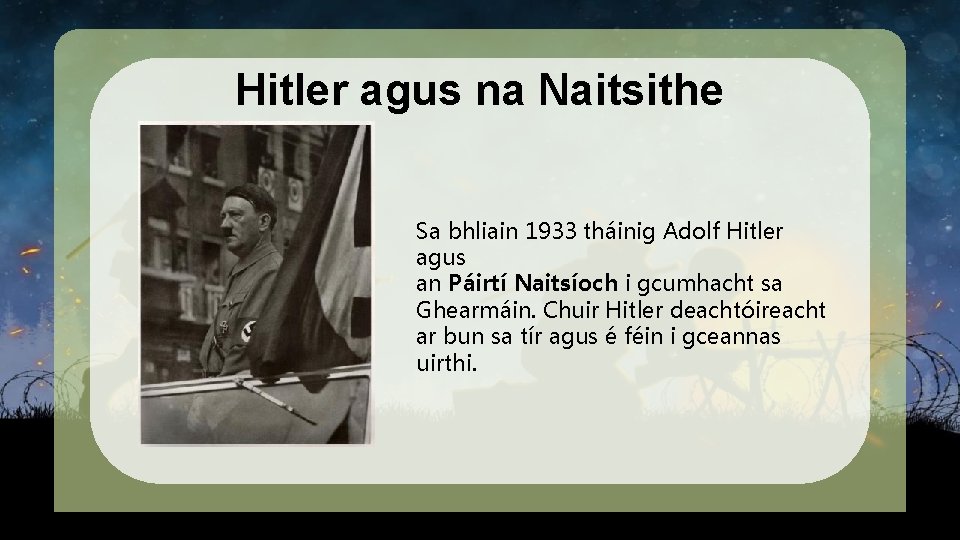 Hitler agus na Naitsithe

Sa bhliain 1933 tháinig Adolf Hitler agus an Páirtí Naitsíoch i gcumhacht sa Ghearmáin. Chuir Hitler deachtóireacht ar bun sa tír agus é féin i gceannas uirthi.